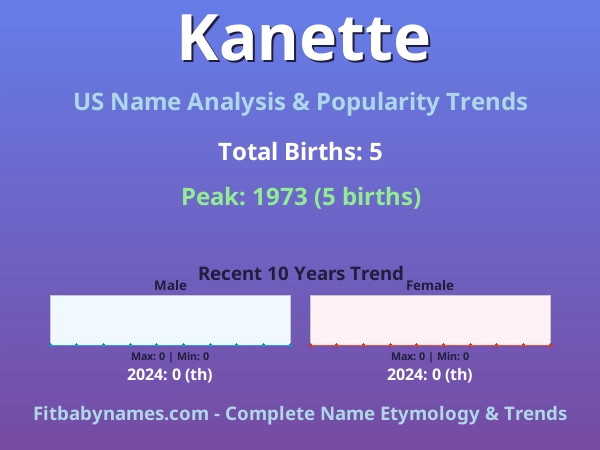 Kanette

US Name Analysis & Popularity Trends

Total Births: 5

Peak: 1973 (5 births)

Recent 10 Years Trend

Male

Max: 0 | Min: 0

2024: 0 (th)

Female

Max: 0 | Min: 0

2024: 0 (th)

Fitbabynames.com - Complete Name Etymology & Trends